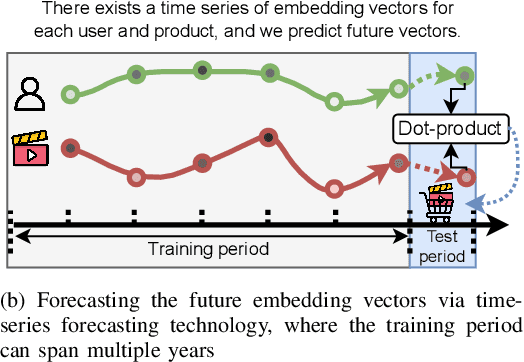 There exists a time series of embedding vectors for each user and product, and we predict future vectors.

Dot-product

Training period

Test period

(b) Forecasting the future embedding vectors via time-series forecasting technology, where the training period can span multiple years